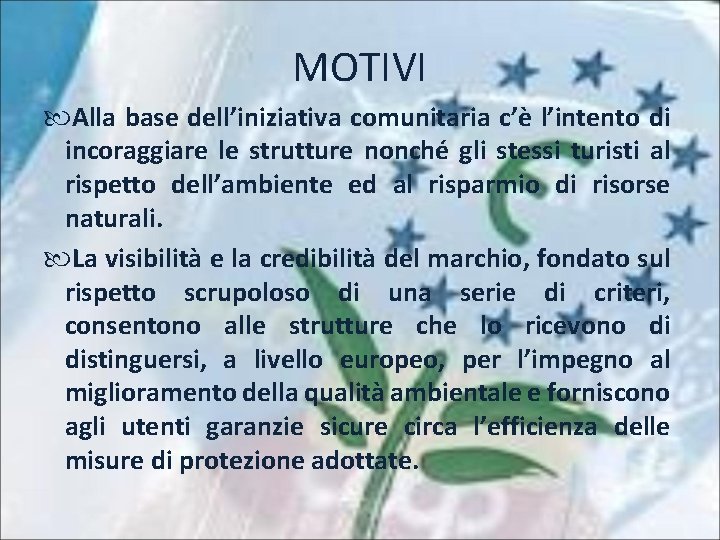 MOTIVI

Alla base dell’iniziativa comunitaria c’è l’intento di incoraggiare le strutture nonché gli stessi turisti al rispetto dell’ambiente ed al risparmio di risorse naturali.

La visibilità e la credibilità del marchio, fondato sul rispetto scrupoloso di una serie di criteri, consentono alle strutture che lo ricevono di distinguersi, a livello europeo, per l’impegno al miglioramento della qualità ambientale e forniscono agli utenti garanzie sicure circa l’efficienza delle misure di protezione adottate.